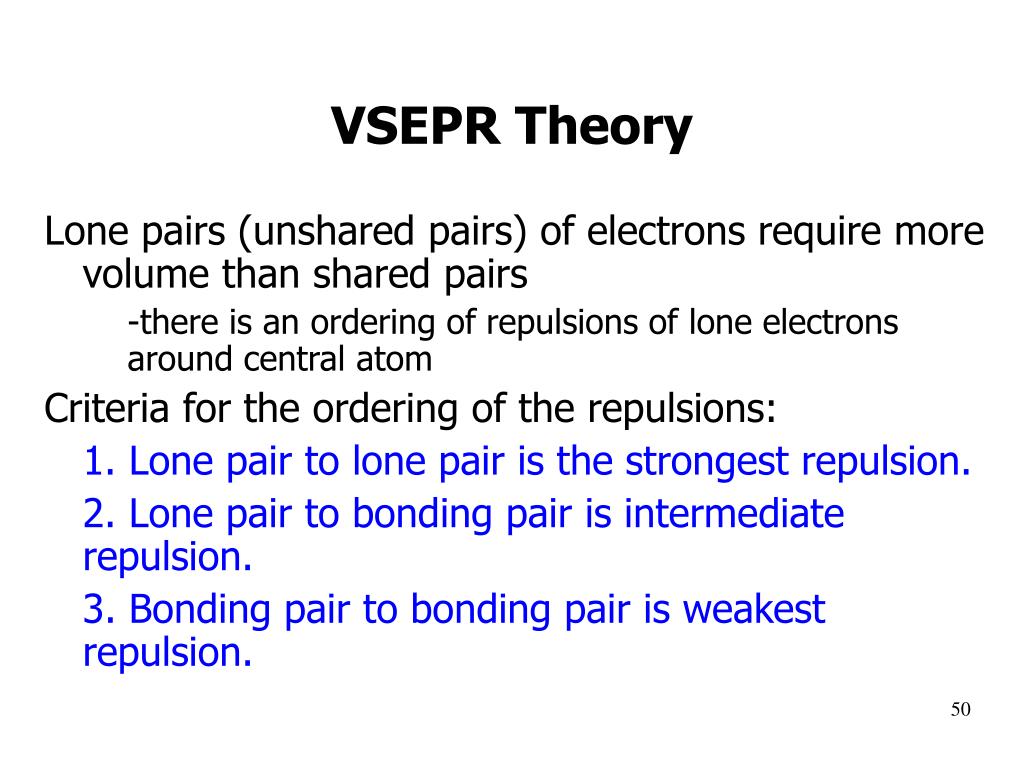 VSEPR Theory

Lone pairs (unshared pairs) of electrons require more volume than shared pairs

-there is an ordering of repulsions of lone electrons around central atom

Criteria for the ordering of the repulsions:

1. Lone pair to lone pair is the strongest repulsion.

2. Lone pair to bonding pair is intermediate repulsion.

3. Bonding pair to bonding pair is weakest repulsion.

50